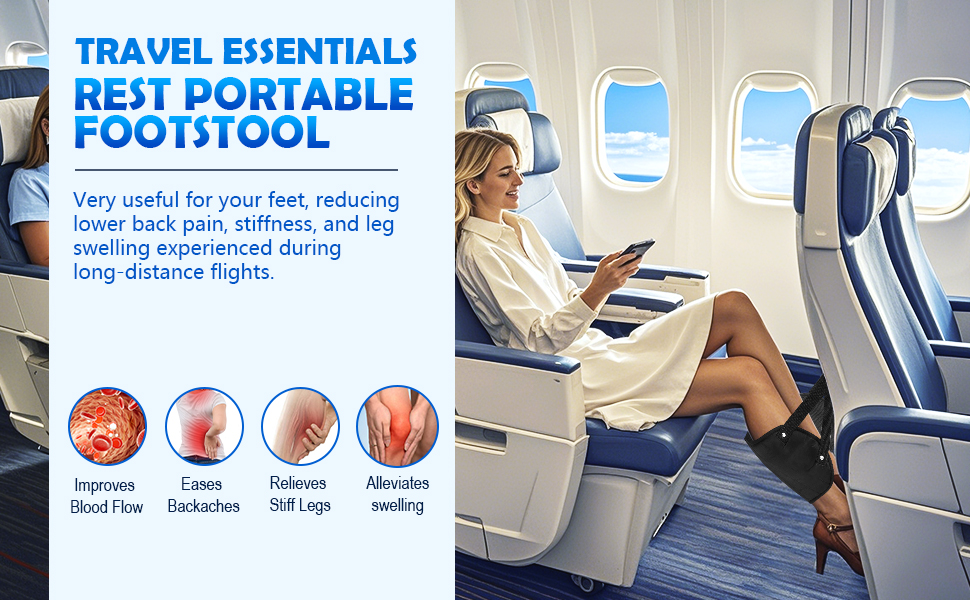 TRAVEL ESSENTIALS
REST PORTABLE FOOTSTOOL

Very useful for your feet, reducing lower back pain, stiffness, and leg swelling experienced during long-distance flights.

Improves Blood Flow

Eases Backaches

Relieves Stiff Legs

Alleviates swelling